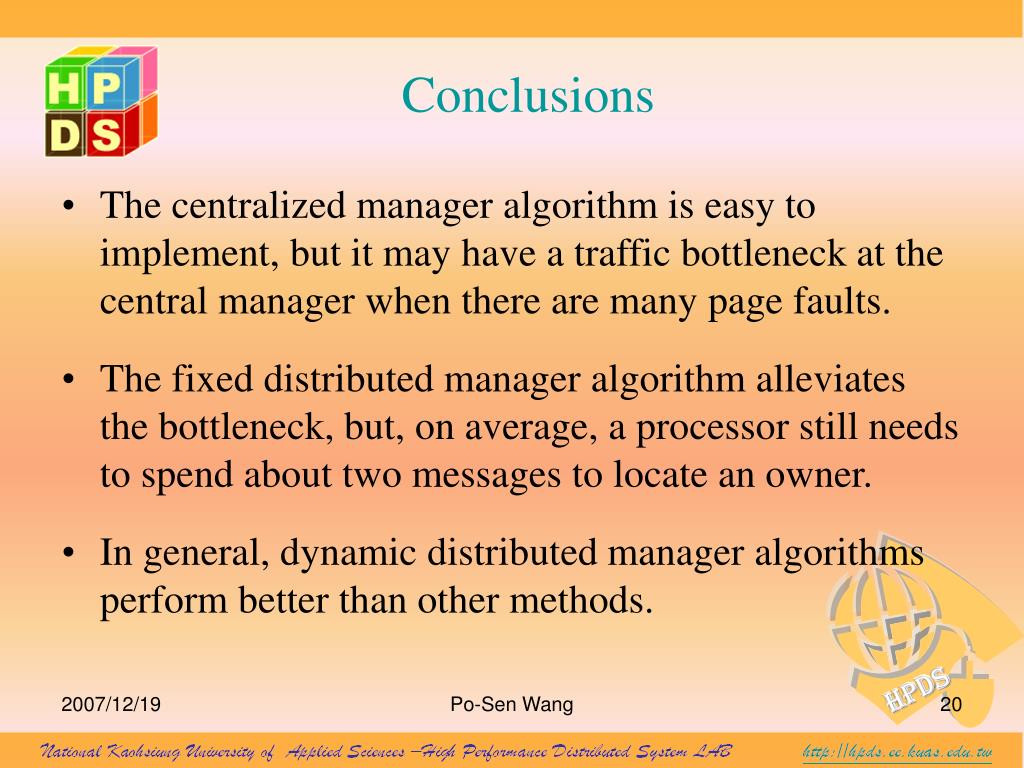 HP
DS

Conclusions

• The centralized manager algorithm is easy to implement, but it may have a traffic bottleneck at the central manager when there are many page faults.

• The fixed distributed manager algorithm alleviates the bottleneck, but, on average, a processor still needs to spend about two messages to locate an owner.

• In general, dynamic distributed manager algorithms perform better than other methods.

HPDS

2007/12/19

Po-Sen Wang

20

National Kaohsiung University of Applied Sciences –High Performance Distributed System LAB

http://hpds.ee.kuas.edu.tw